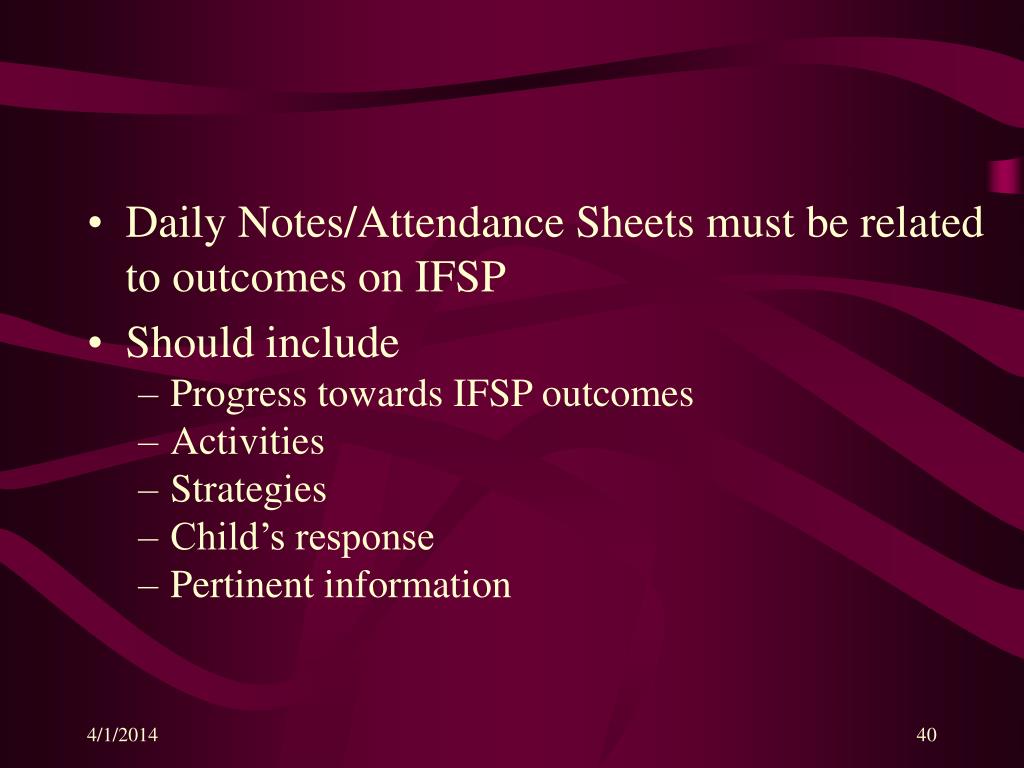 • Daily Notes/Attendance Sheets must be related to outcomes on IFSP

• Should include
– Progress towards IFSP outcomes
– Activities
– Strategies
– Child’s response
– Pertinent information

4/1/2014

40